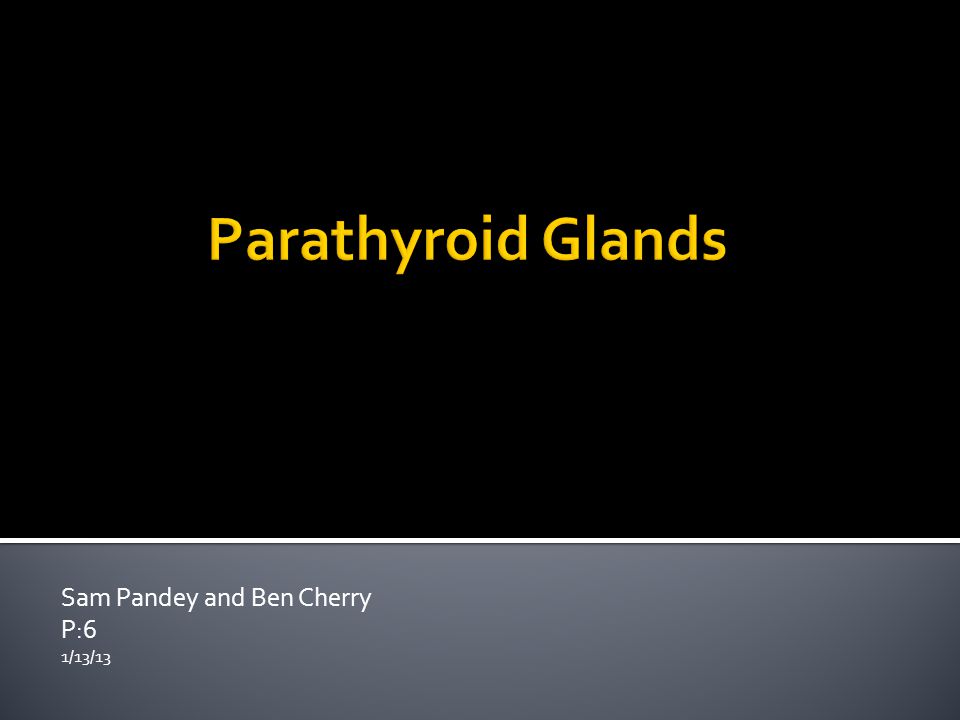 Parathyroid Glands

Sam Pandey and Ben Cherry
P:6
1/13/13